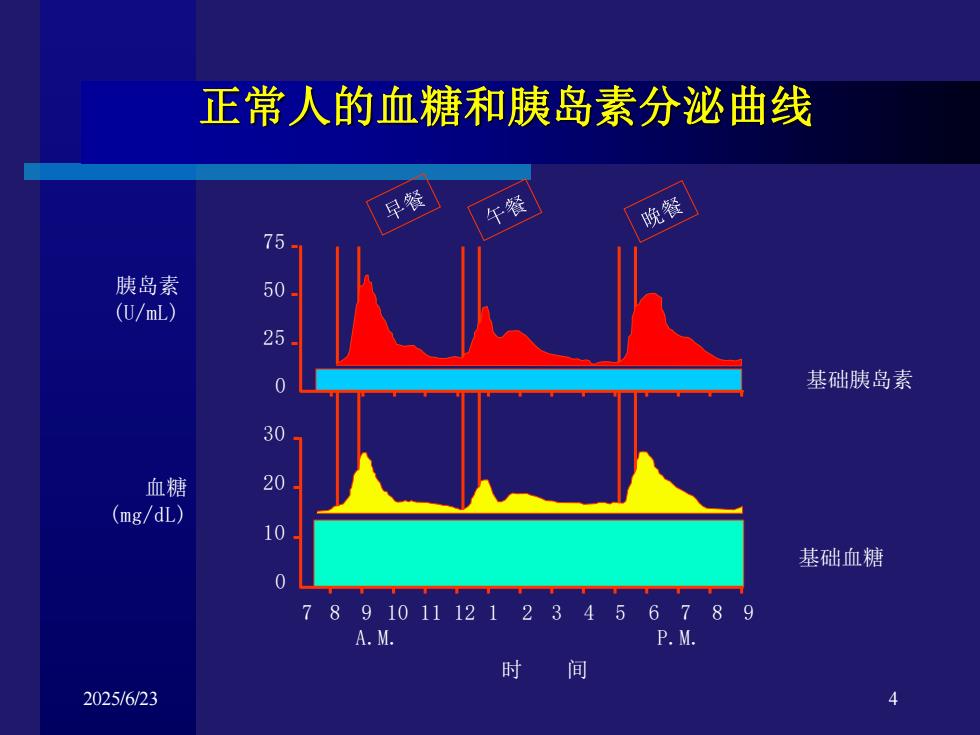 正常人的血糖和胰岛素分泌曲线

早餐 午餐 晚餐

胰岛素
(U/mL)

75
50
25
0

基础胰岛素

血糖
(mg/dL)

30
20
10
0

基础血糖

7 8 9 10 11 12 1 2 3 4 5 6 7 8 9
A.M. P.M.

时 间

2025/6/23

4